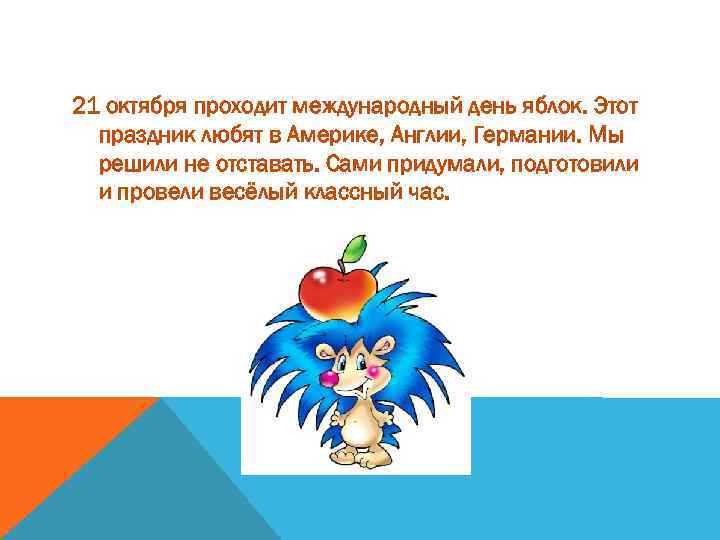 21 октября проходит международный день яблок. Этот праздник любят в Америке, Англии, Германии. Мы решили не отставать. Сами придумали, подготовили и провели весёлый классный час.